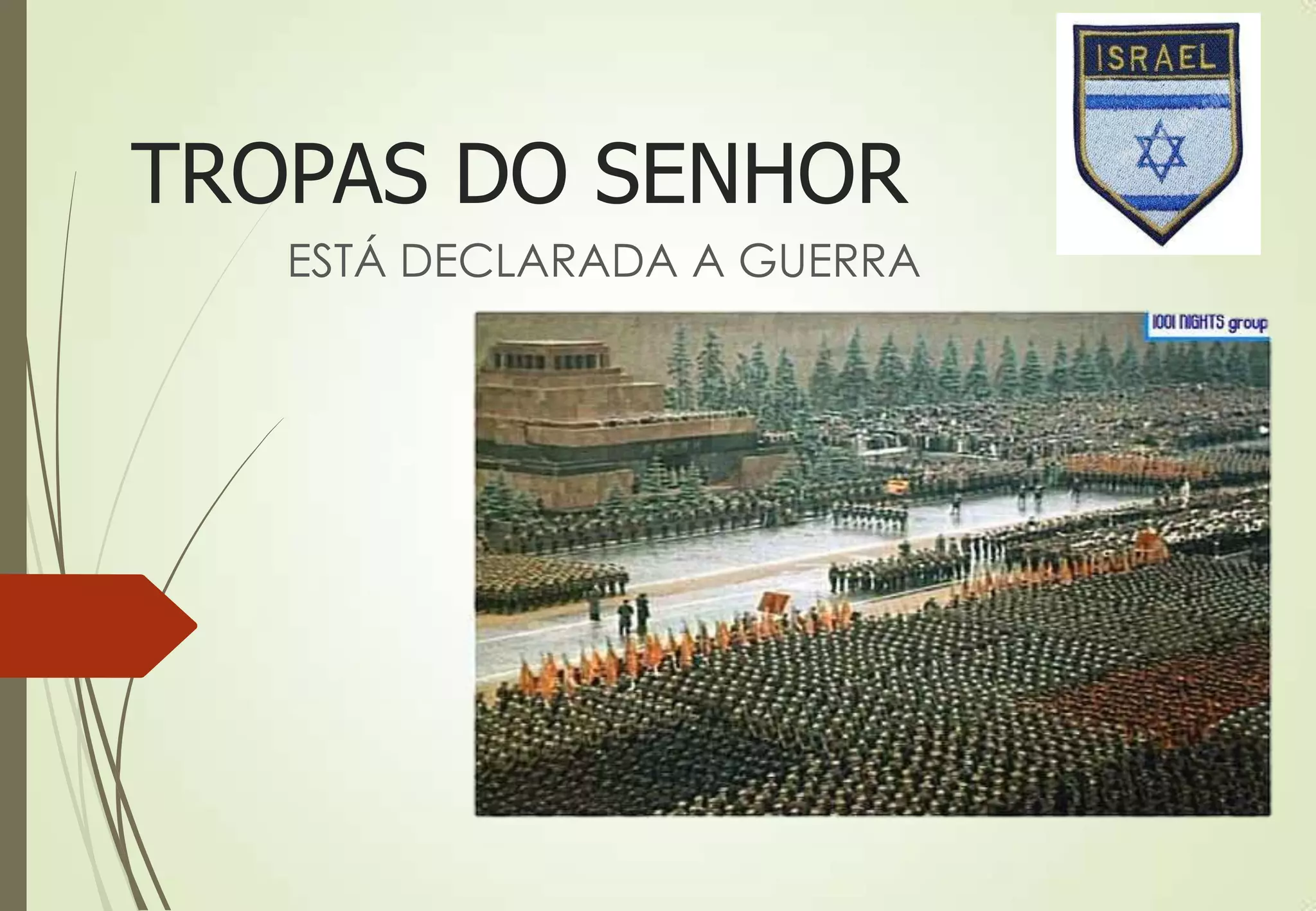 ISRAEL

TROPAS DO SENHOR

ESTÁ DECLARADA A GUERRA

1001 NIGHTS group